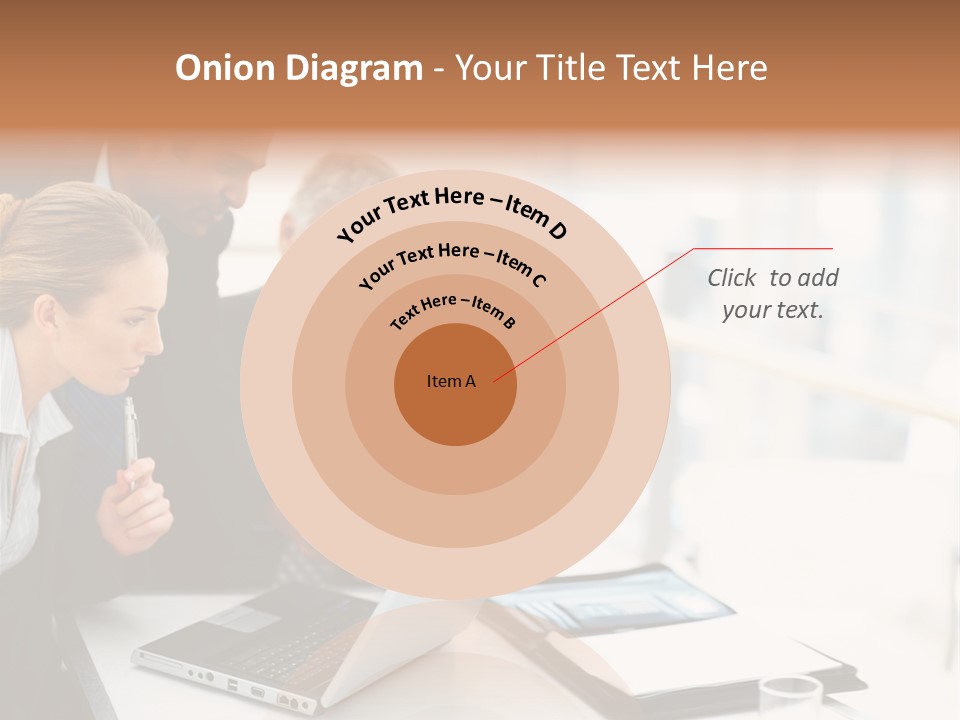 Onion Diagram - Your Title Text Here

Your Text Here – Item D

Your Text Here – Item C

Text Here – Item B

Item A

Click to add your text.